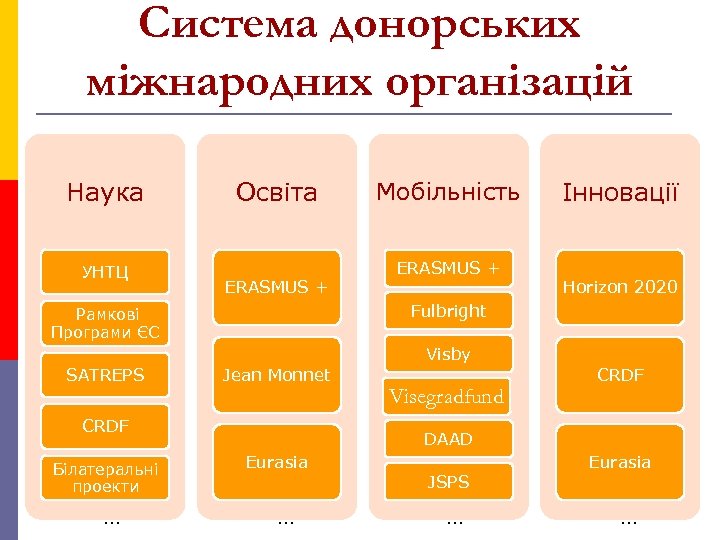 Система донорських міжнародних організацій

Наука

УНТЦ

Рамкові Програми ЄС

SATREPS

CRDF

Білатеральні проекти

…

Освіта

ERASMUS +

Jean Monnet

Eurasia

…

Мобільність

ERASMUS +

Fulbright

Visby

Visegradfund

DAAD

JSPS

…

Інновації

Horizon 2020

CRDF

Eurasia

…